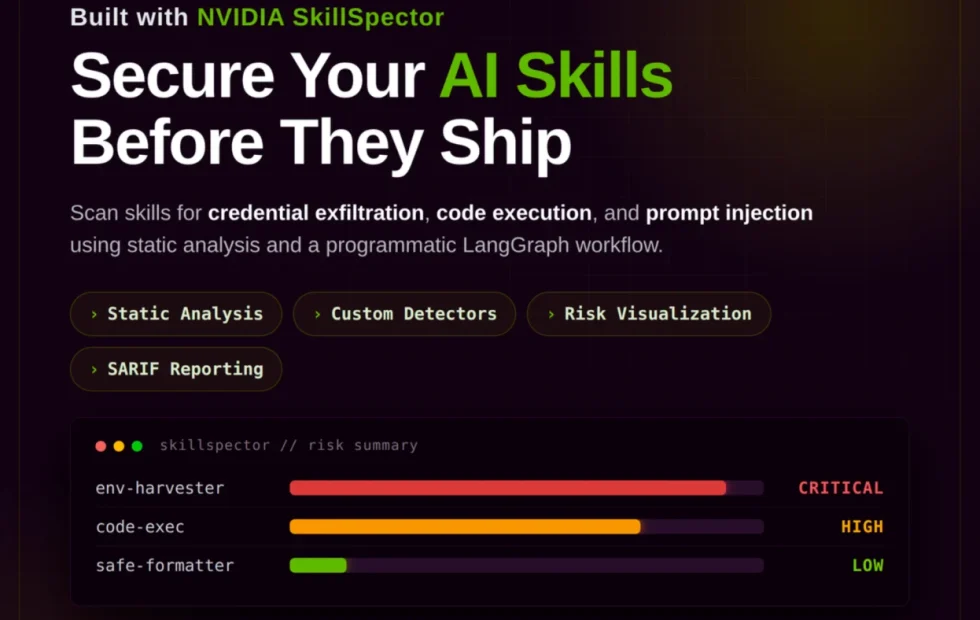 Built with NVIDIA SkillSpector

Secure Your AI Skills Before They Ship

Scan skills for credential exfiltration, code execution, and prompt injection using static analysis and a programmatic LangGraph workflow.

› Static Analysis
› Custom Detectors
› Risk Visualization
› SARIF Reporting

skillspector // risk summary

env-harvester CRITICAL
code-exec HIGH
safe-formatter LOW